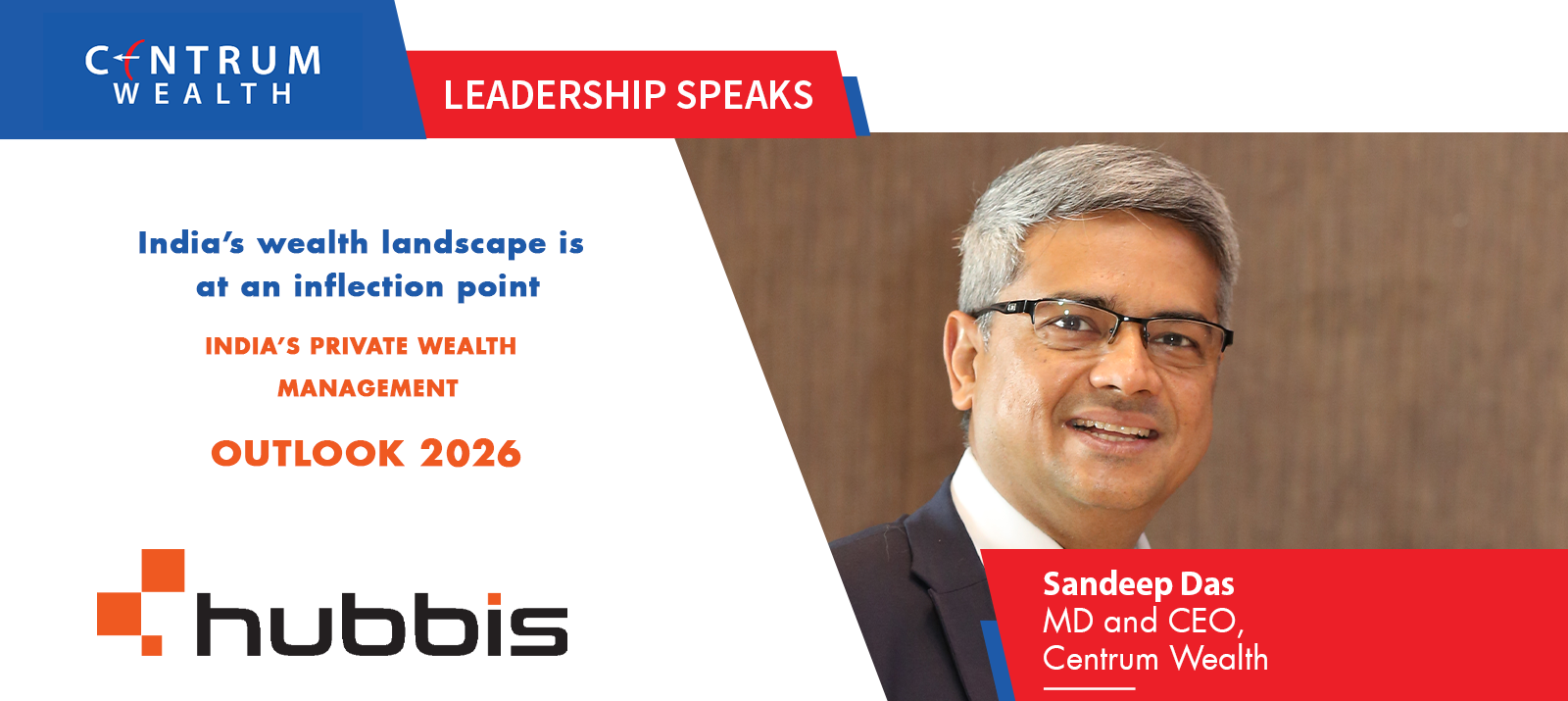 CENTRUM WEALTH

LEADERSHIP SPEAKS

India's wealth landscape is at an inflection point

INDIA'S PRIVATE WEALTH MANAGEMENT

OUTLOOK 2026

hubbis

Sandeep Das
MD and CEO,
Centrum Wealth